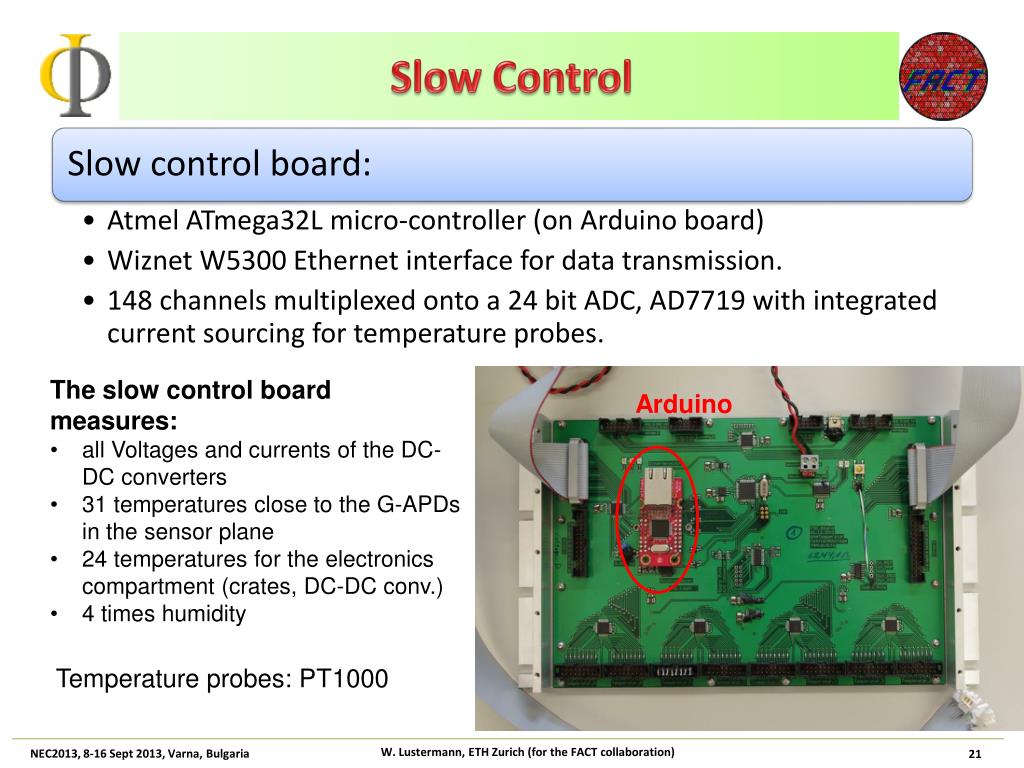 Slow Control

FACT

Slow control board:

• Atmel ATmega32L micro-controller (on Arduino board)
• Wiznet W5300 Ethernet interface for data transmission.
• 148 channels multiplexed onto a 24 bit ADC, AD7719 with integrated current sourcing for temperature probes.

The slow control board measures:
• all Voltages and currents of the DC-DC converters
• 31 temperatures close to the G-APDs in the sensor plane
• 24 temperatures for the electronics compartment (crates, DC-DC conv.)
• 4 times humidity

Temperature probes: PT1000

Arduino

NEC2013, 8-16 Sept 2013, Varna, Bulgaria

W. Lustermann, ETH Zurich (for the FACT collaboration)

21